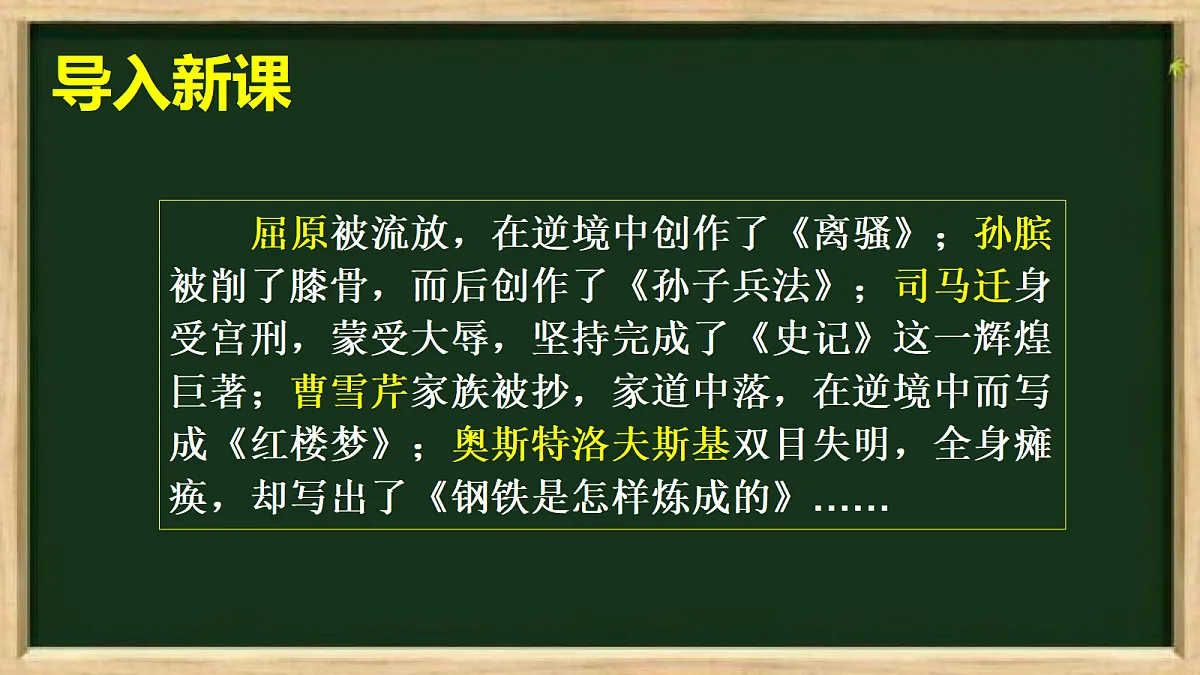 导入新课

屈原被流放，在逆境中创作了《离骚》；孙膑被削了膝骨，而后创作了《孙子兵法》；司马迁身受宫刑，蒙受大辱，坚持完成了《史记》这一辉煌巨著；曹雪芹家族被抄，家道中落，在逆境中而写成《红楼梦》；奥斯特洛夫斯基双目失明，全身瘫痪，却写出了《钢铁是怎样炼成的》……